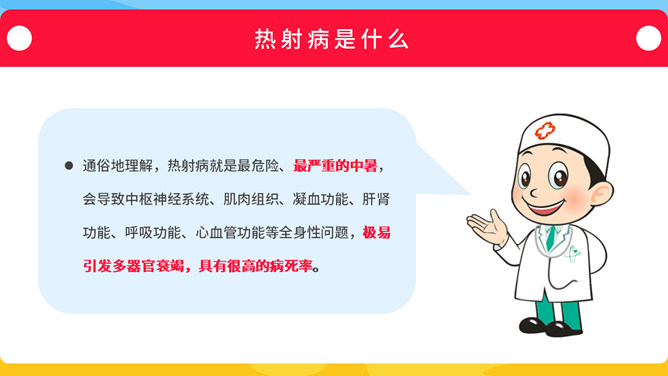 热射病是什么

● 通俗地理解，热射病就是最危险、最严重的中暑，会导致中枢神经系统、肌肉组织、凝血功能、肝肾功能、呼吸功能、心血管功能等全身性问题，极易引发多器官衰竭，具有很高的病死率。